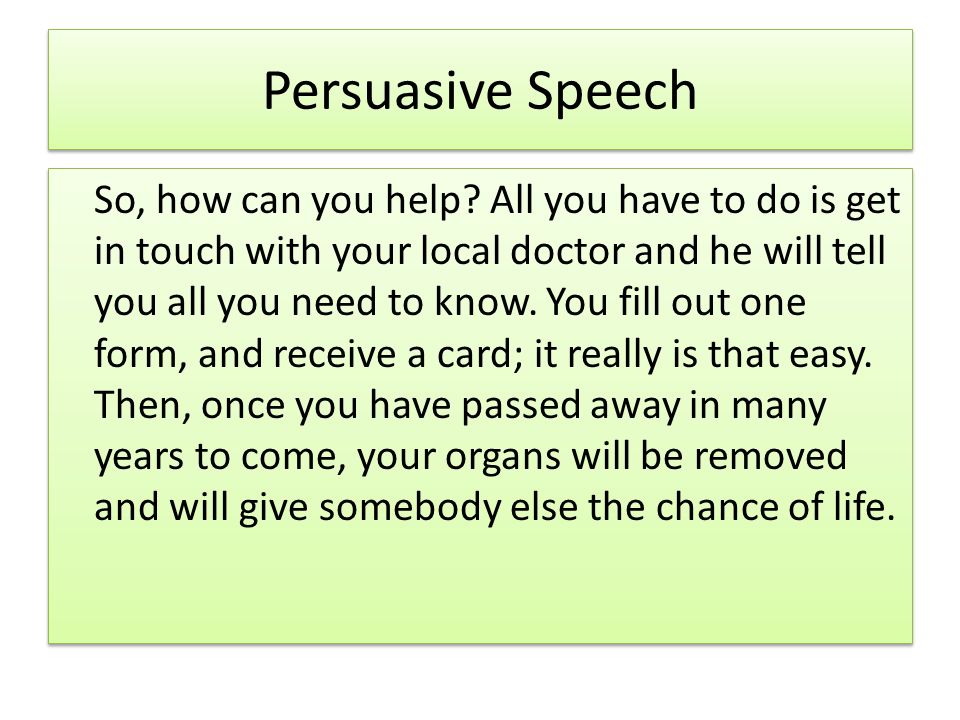 Persuasive Speech

So, how can you help? All you have to do is get in touch with your local doctor and he will tell you all you need to know. You fill out one form, and receive a card; it really is that easy. Then, once you have passed away in many years to come, your organs will be removed and will give somebody else the chance of life.